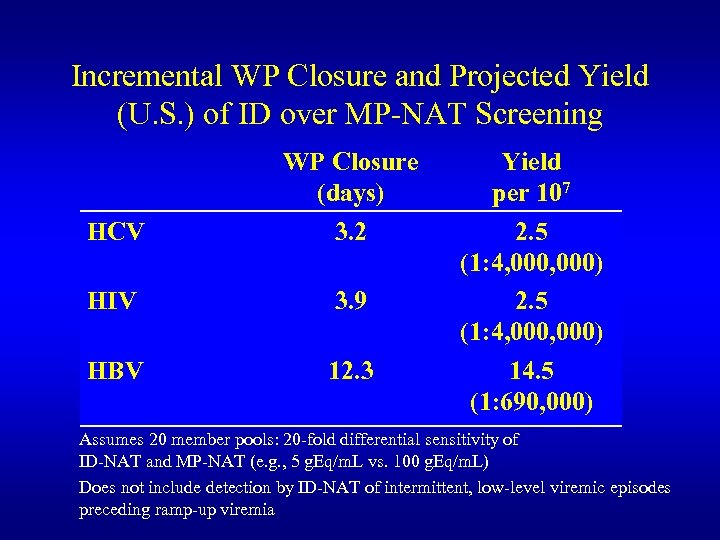 Incremental WP Closure and Projected Yield (U.S.) of ID over MP-NAT Screening

| | WP Closure (days) | Yield per $10^7$ |
|---|---|---|
| HCV | 3.2 | 2.5 (1:4,000,000) |
| HIV | 3.9 | 2.5 (1:4,000,000) |
| HBV | 12.3 | 14.5 (1:690,000) |

Assumes 20 member pools: 20-fold differential sensitivity of ID-NAT and MP-NAT (e.g., 5 gEq/mL vs. 100 gEq/mL)

Does not include detection by ID-NAT of intermittent, low-level viremic episodes preceding ramp-up viremia